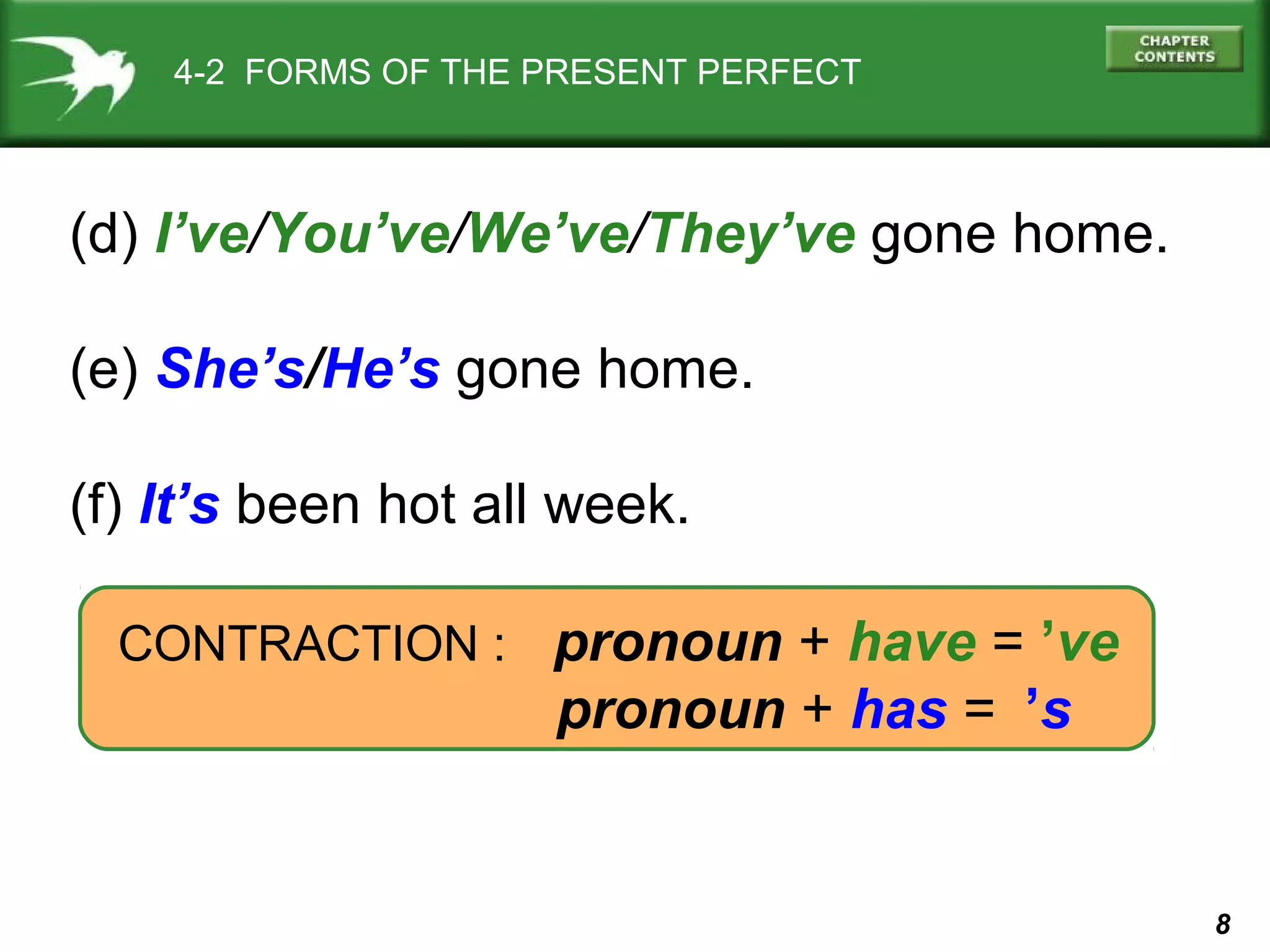 4-2 FORMS OF THE PRESENT PERFECT

CHAPTER CONTENTS

(d) I’ve/You’ve/We’ve/They’ve gone home.

(e) She’s/He’s gone home.

(f) It’s been hot all week.

CONTRACTION : pronoun + have = ’ve
pronoun + has = ’s

8